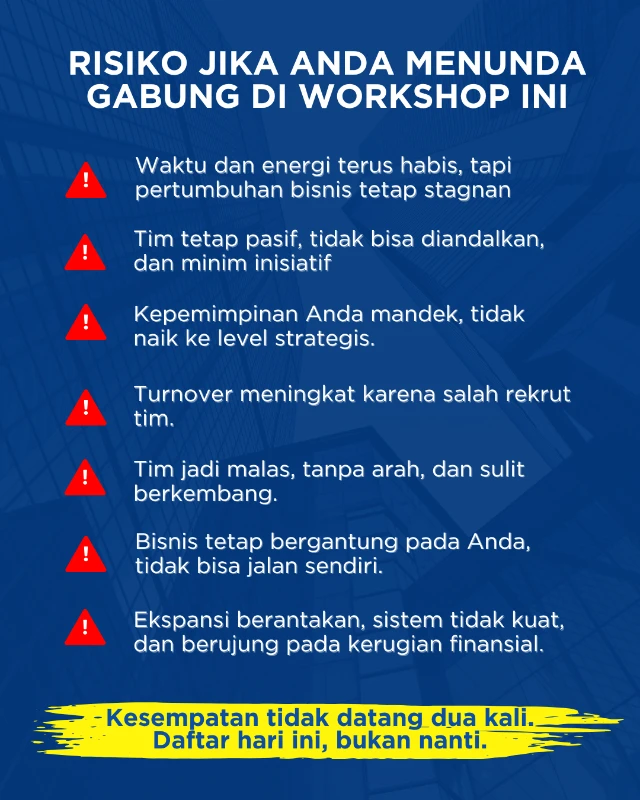 RISIKO JIKA ANDA MENUNDA GABUNG DI WORKSHOP INI

Waktu dan energi terus habis, tapi pertumbuhan bisnis tetap stagnan

Tim tetap pasif, tidak bisa diandalkan, dan minim inisiatif

Kepemimpinan Anda mandek, tidak naik ke level strategis.

Turnover meningkat karena salah rekrut tim.

Tim jadi malas, tanpa arah, dan sulit berkembang.

Bisnis tetap bergantung pada Anda, tidak bisa jalan sendiri.

Ekspansi berantakan, sistem tidak kuat, dan berujung pada kerugian finansial.

Kesempatan tidak datang dua kali.
Daftar hari ini, bukan nanti.